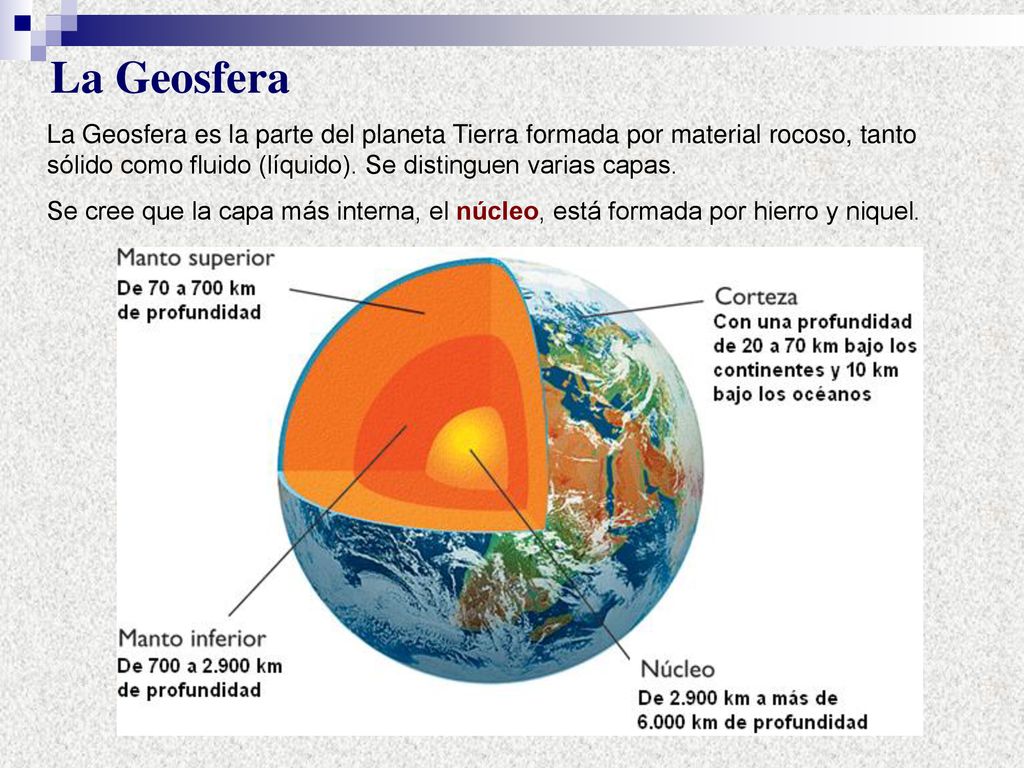 La Geosfera

La Geosfera es la parte del planeta Tierra formada por material rocoso, tanto sólido como fluido (líquido). Se distinguen varias capas.

Se cree que la capa más interna, el núcleo, está formada por hierro y niquel.

Manto superior
De 70 a 700 km de profundidad

Corteza
Con una profundidad de 20 a 70 km bajo los continentes y 10 km bajo los océanos

Manto inferior
De 700 a 2.900 km de profundidad

Núcleo
De 2.900 km a más de 6.000 km de profundidad